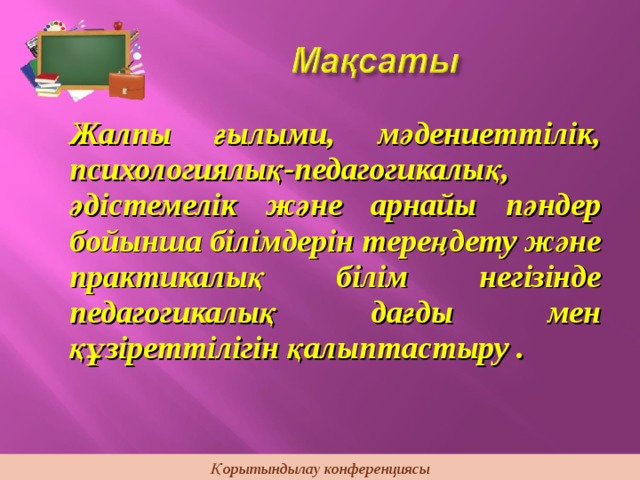 Мақсаты

Жалпы ғылыми, мәдениеттілік, психологиялық-педагогикалық, әдістемелік және арнайы пәндер бойынша білімдерін тереңдету және практикалық білім негізінде педагогикалық дағды мен құзіреттілігін қалыптастыру .

Қорытындылау конференциясы